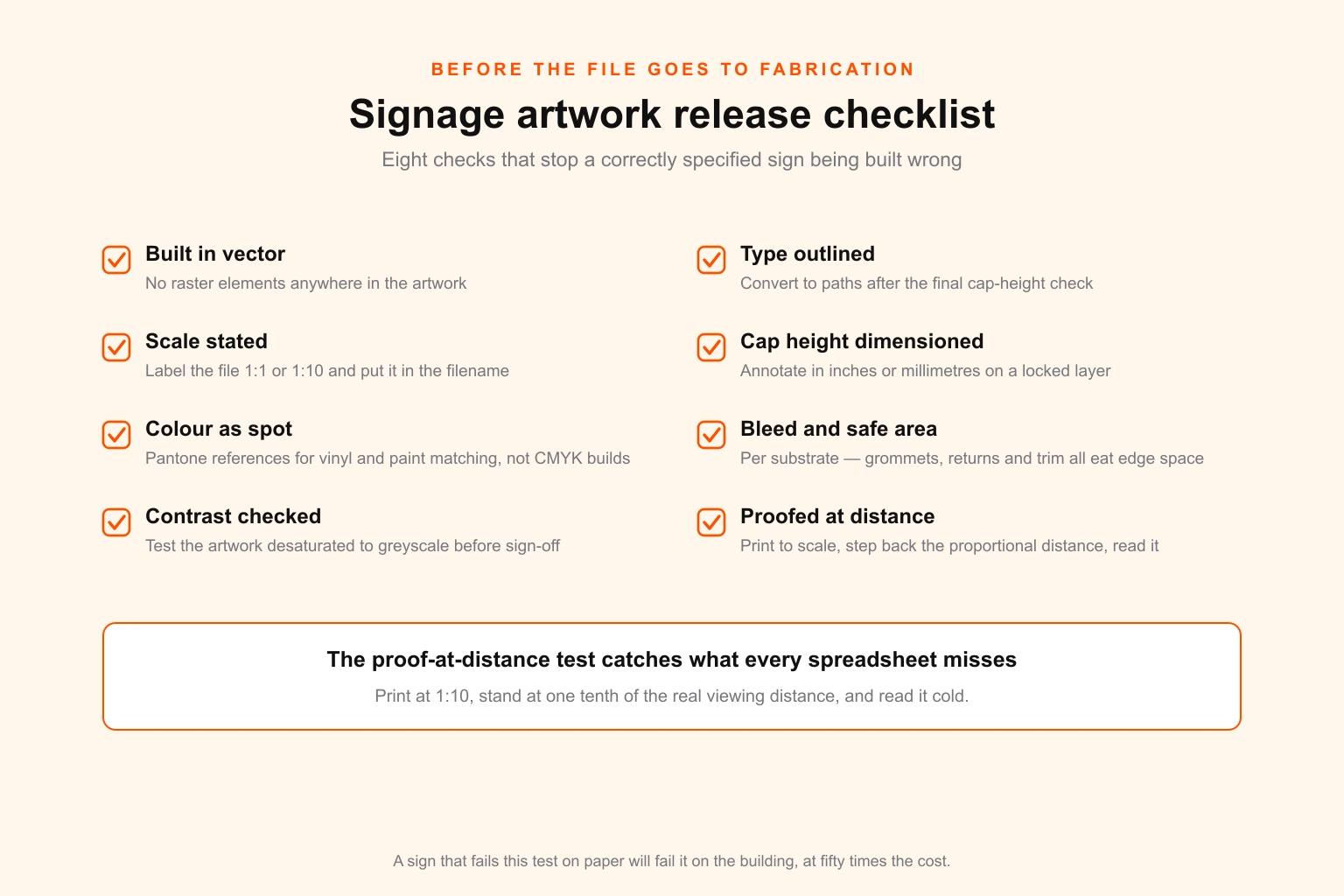 BEFORE THE FILE GOES TO FABRICATION

Signage artwork release checklist

Eight checks that stop a correctly specified sign being built wrong

Built in vector
No raster elements anywhere in the artwork

Scale stated
Label the file 1:1 or 1:10 and put it in the filename

Colour as spot
Pantone references for vinyl and paint matching, not CMYK builds

Contrast checked
Test the artwork desaturated to greyscale before sign-off

Type outlined
Convert to paths after the final cap-height check

Cap height dimensioned
Annotate in inches or millimetres on a locked layer

Bleed and safe area
Per substrate — grommets, returns and trim all eat edge space

Proofed at distance
Print to scale, step back the proportional distance, read it

The proof-at-distance test catches what every spreadsheet misses

Print at 1:10, stand at one tenth of the real viewing distance, and read it cold.

A sign that fails this test on paper will fail it on the building, at fifty times the cost.